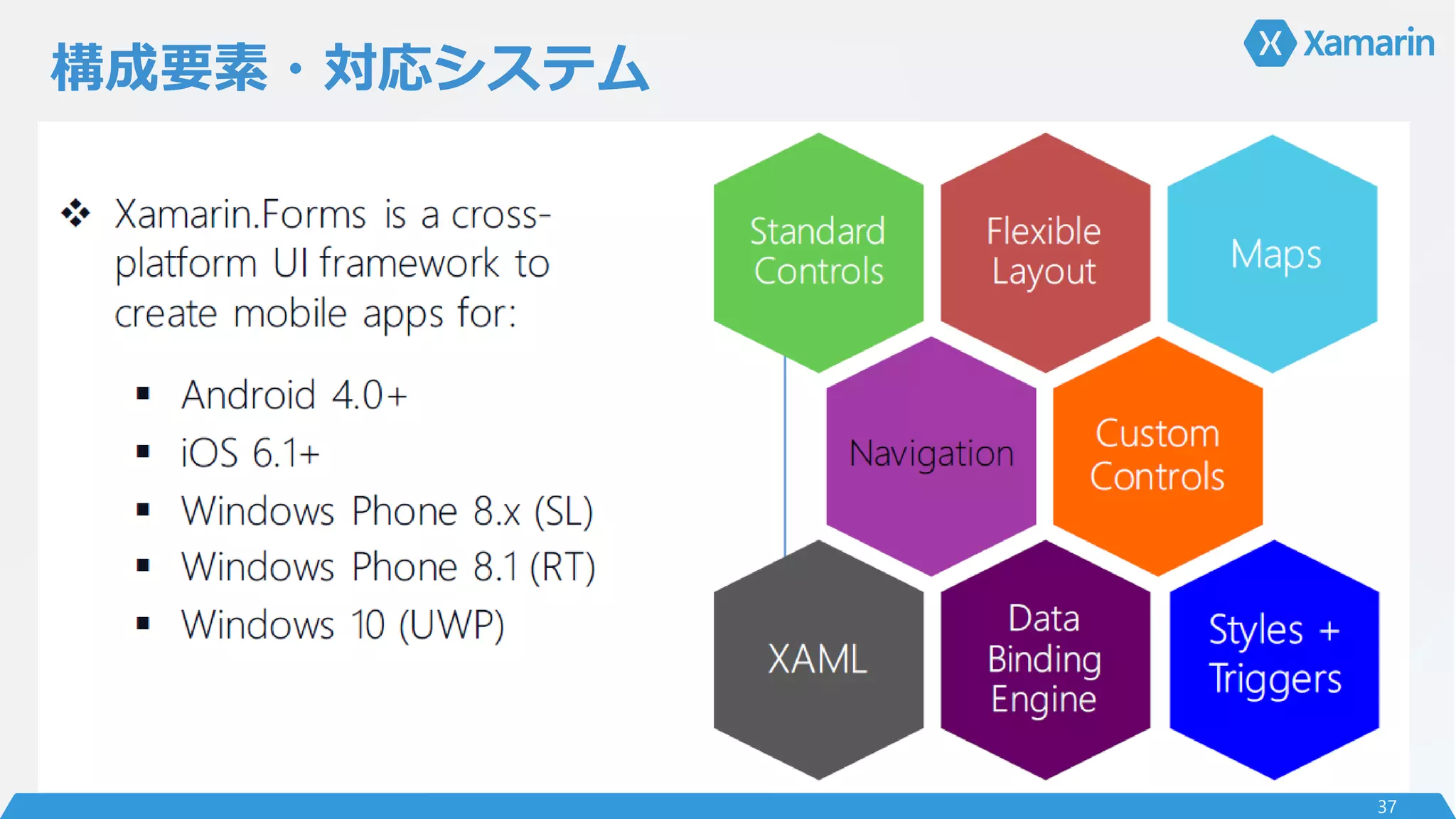 構成要素・対応システム

Xamarin

❖ Xamarin.Forms is a cross-platform UI framework to create mobile apps for:

▪ Android 4.0+
▪ iOS 6.1+
▪ Windows Phone 8.x (SL)
▪ Windows Phone 8.1 (RT)
▪ Windows 10 (UWP)

Standard Controls

Flexible Layout

Maps

Navigation

Custom Controls

XAML

Data Binding Engine

Styles + Triggers

37